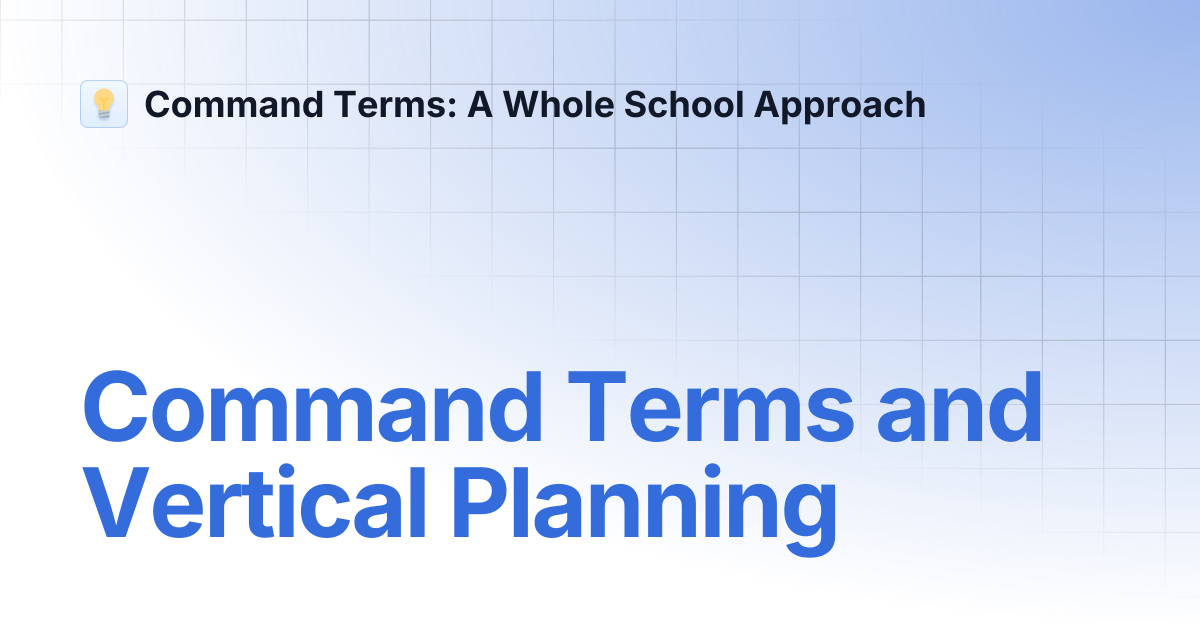 Command Terms: A Whole School Approach

Command Terms and Vertical Planning